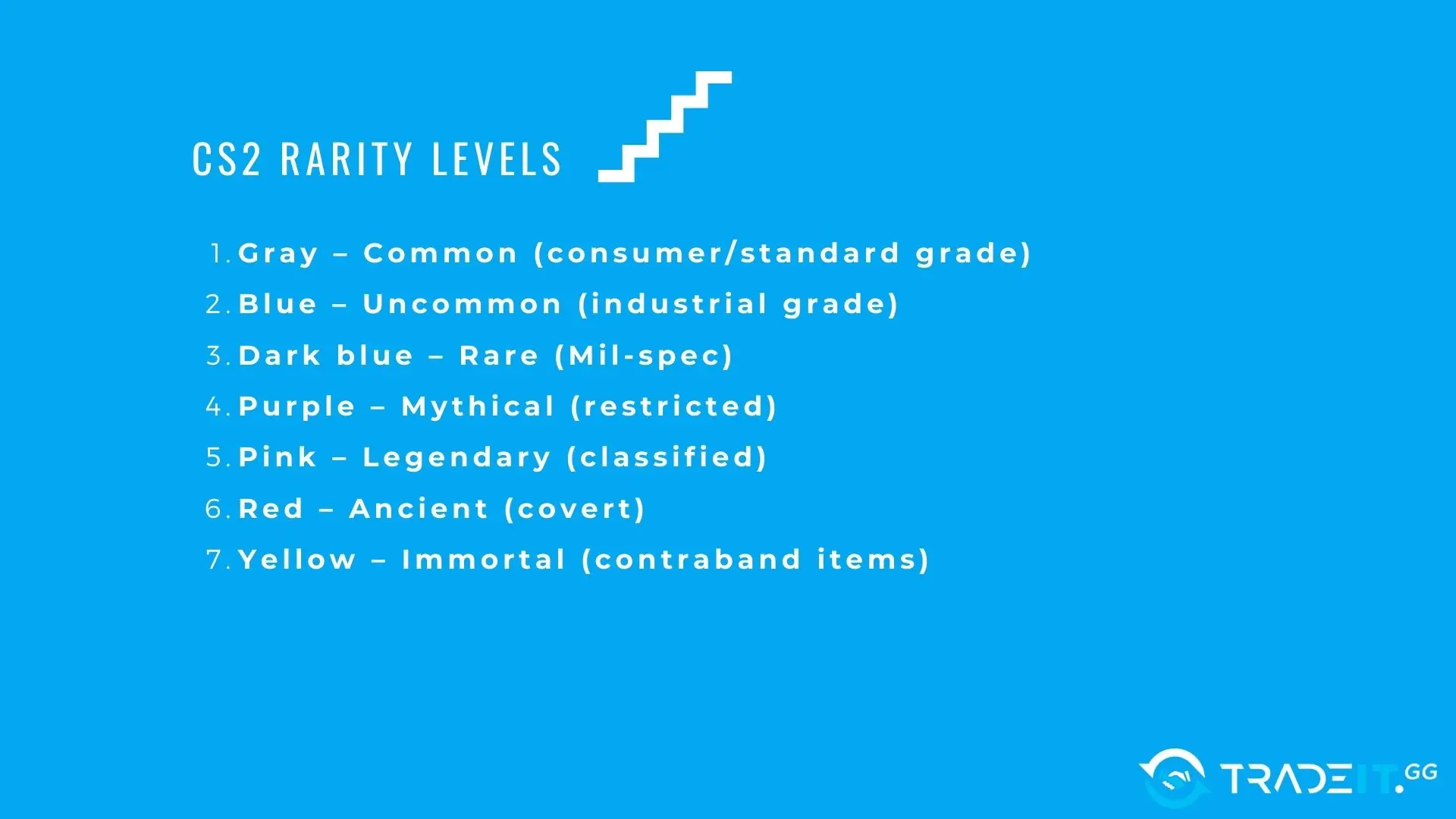 CS2 RARITY LEVELS

1. Gray – Common (consumer/standard grade)
2. Blue – Uncommon (industrial grade)
3. Dark blue – Rare (Mil-spec)
4. Purple – Mythical (restricted)
5. Pink – Legendary (classified)
6. Red – Ancient (covert)
7. Yellow – Immortal (contraband items)

TRADEIT.GG